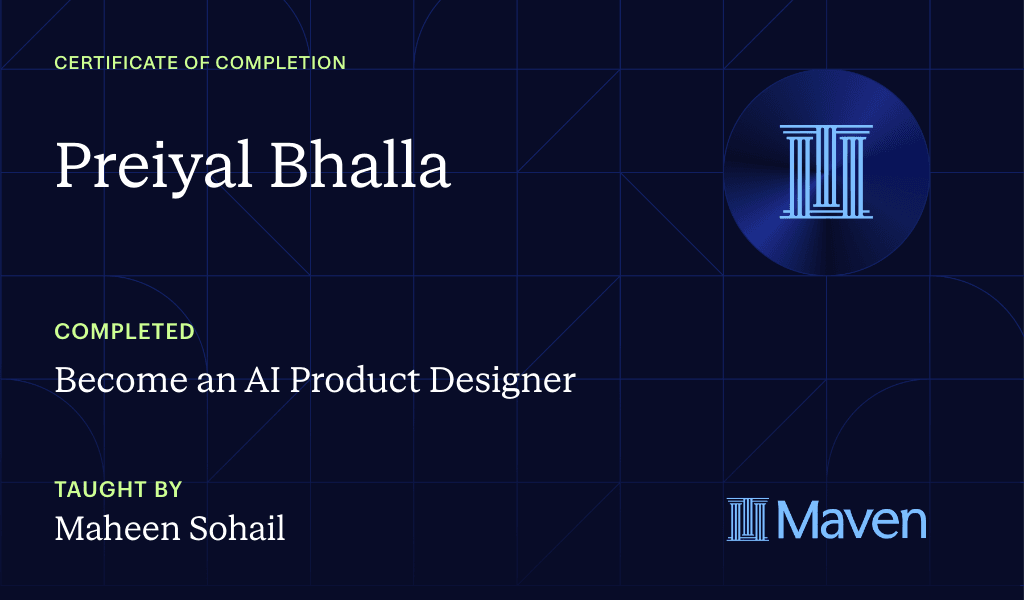 CERTIFICATE OF COMPLETION

Preiyal Bhalla

COMPLETED

Become an AI Product Designer

TAUGHT BY

Maheen Sohail

Maven